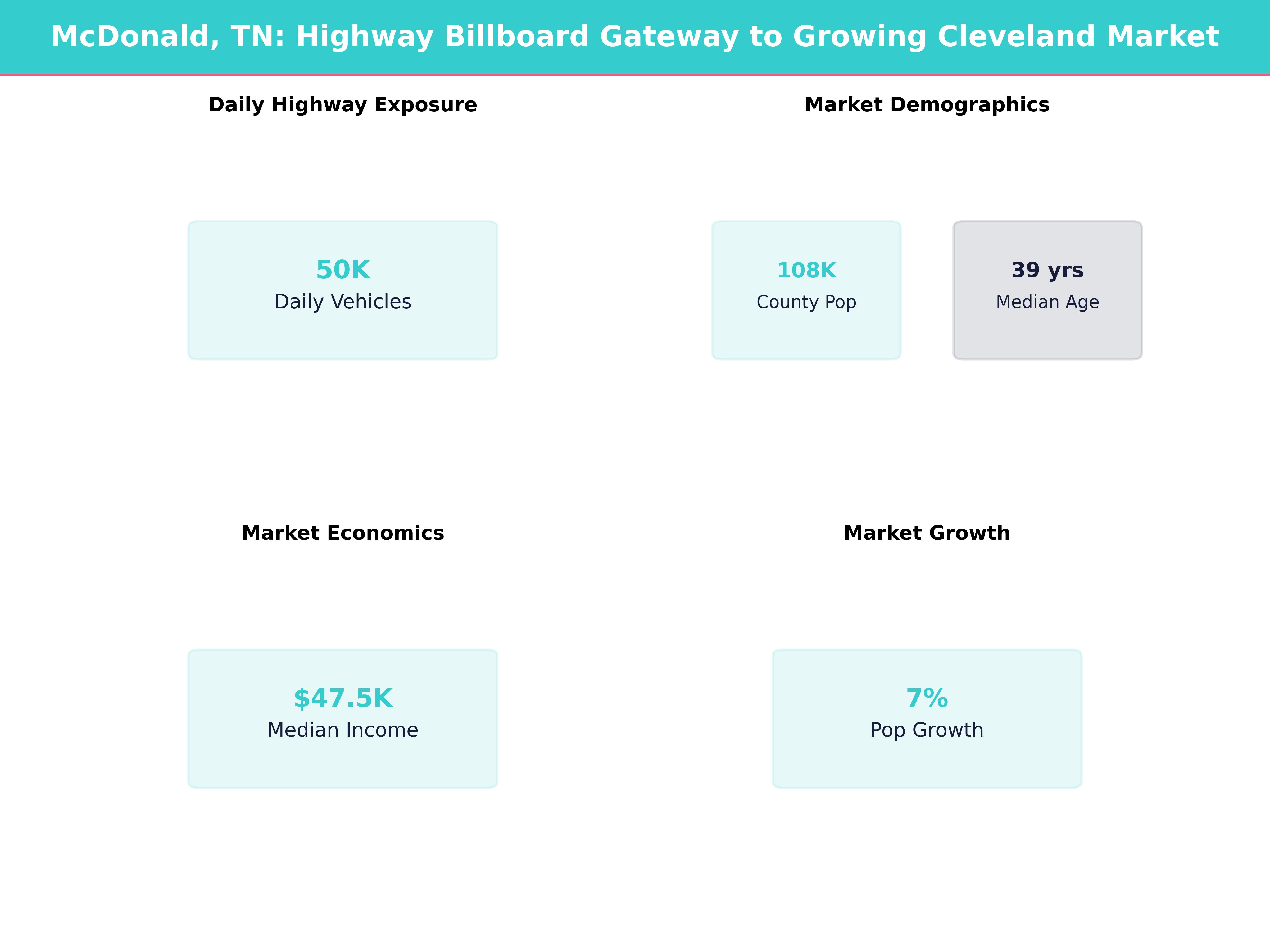 McDonald, TN: Highway Billboard Gateway to Growing Cleveland Market

Daily Highway Exposure

50K
Daily Vehicles

Market Demographics

108K
County Pop

39 yrs
Median Age

Market Economics

$47.5K
Median Income

Market Growth

7%
Pop Growth